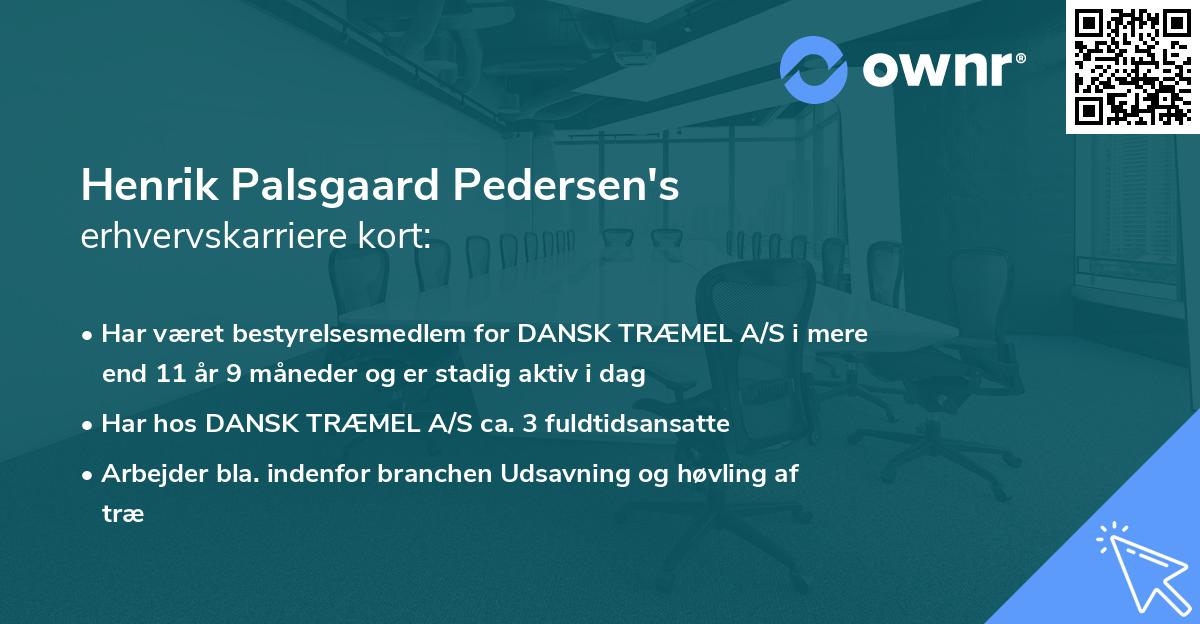 ownr®

Henrik Palsgaard Pedersen's
erhvervskarriere kort:

• Har været bestyrelsesmedlem for DANSK TRÆMEL A/S i mere end 11 år 9 måneder og er stadig aktiv i dag

• Har hos DANSK TRÆMEL A/S ca. 3 fuldtidsansatte

• Arbejder bla. indenfor branchen Udsavning og høvling af træ